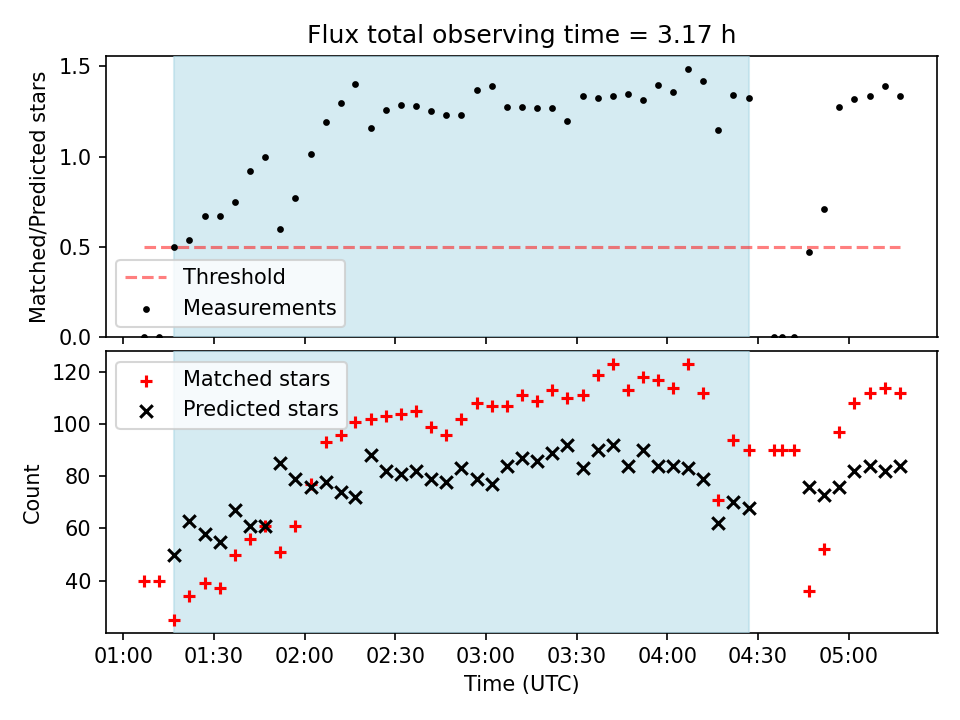 Flux total observing time = 3.17 h

Matched/Predicted stars

1.5
1.0
0.5
0.0

Threshold
Measurements

Count

120
100
80
60
40

Matched stars
Predicted stars

01:00 01:30 02:00 02:30 03:00 03:30 04:00 04:30 05:00

Time (UTC)